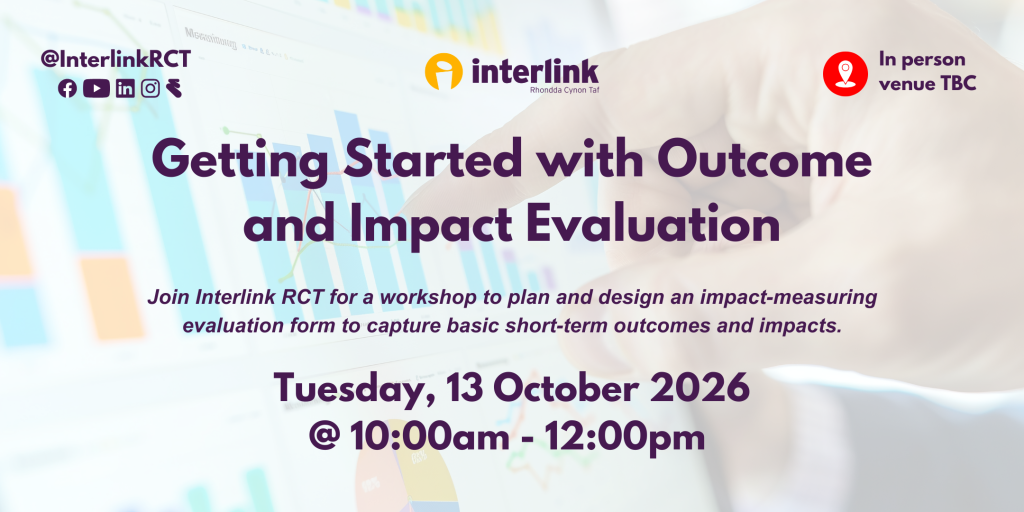 @InterlinkRCT

interlink
Rhondda Cynon Taf

In person venue TBC

Getting Started with Outcome and Impact Evaluation

Join Interlink RCT for a workshop to plan and design an impact-measuring evaluation form to capture basic short-term outcomes and impacts.

Tuesday, 13 October 2026
@ 10:00am - 12:00pm